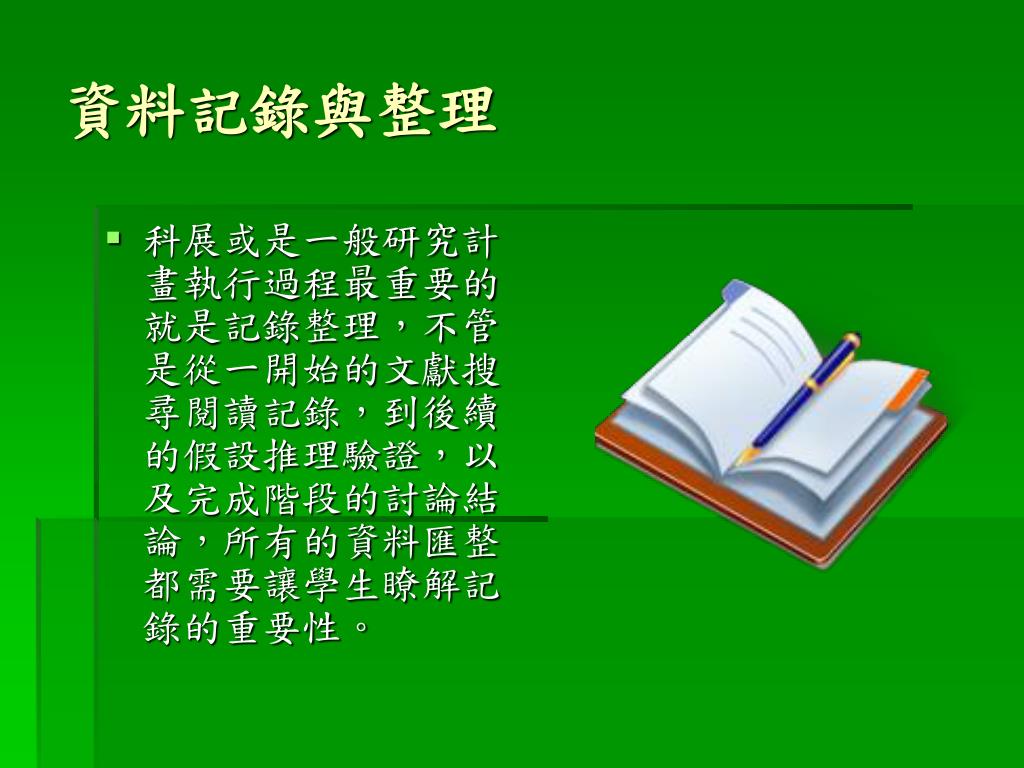 資料記錄與整理

▪ 科展或是一般研究計畫執行過程最重要的就是記錄整理，不管是從一開始的文獻搜尋閱讀記錄，到後續的假設推理驗證，以及完成階段的討論結論，所有的資料匯整都需要讓學生瞭解記錄的重要性。